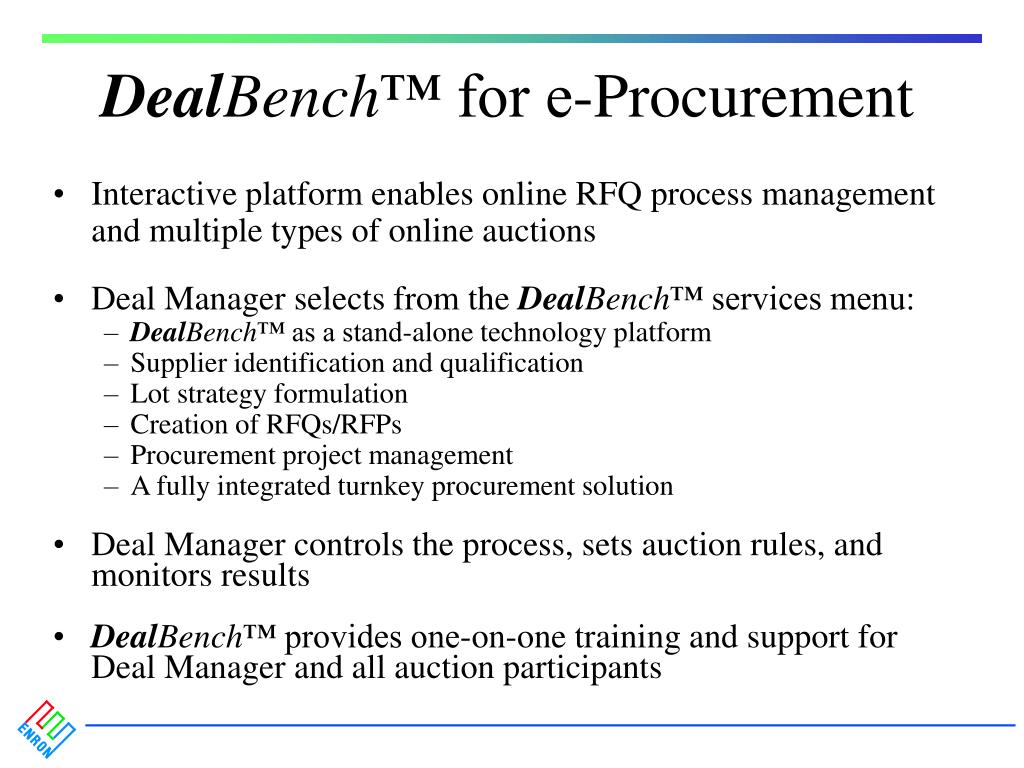 DealBench™ for e-Procurement

• Interactive platform enables online RFQ process management and multiple types of online auctions

• Deal Manager selects from the DealBench™ services menu:
– DealBench™ as a stand-alone technology platform
– Supplier identification and qualification
– Lot strategy formulation
– Creation of RFQs/RFPs
– Procurement project management
– A fully integrated turnkey procurement solution

• Deal Manager controls the process, sets auction rules, and monitors results

• DealBench™ provides one-on-one training and support for Deal Manager and all auction participants

ENRON